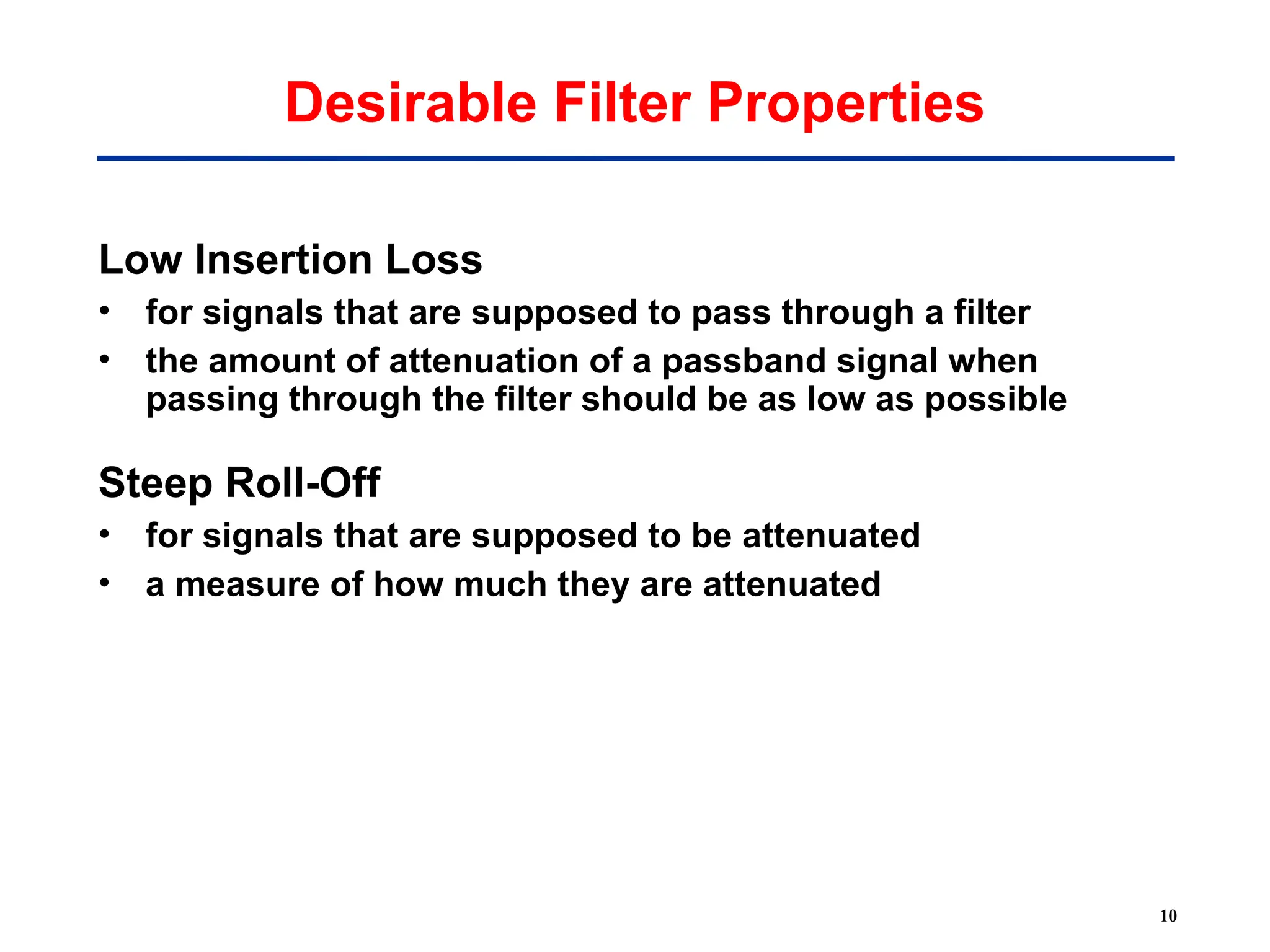 Desirable Filter Properties

Low Insertion Loss

• for signals that are supposed to pass through a filter
• the amount of attenuation of a passband signal when passing through the filter should be as low as possible

Steep Roll-Off

• for signals that are supposed to be attenuated
• a measure of how much they are attenuated

10